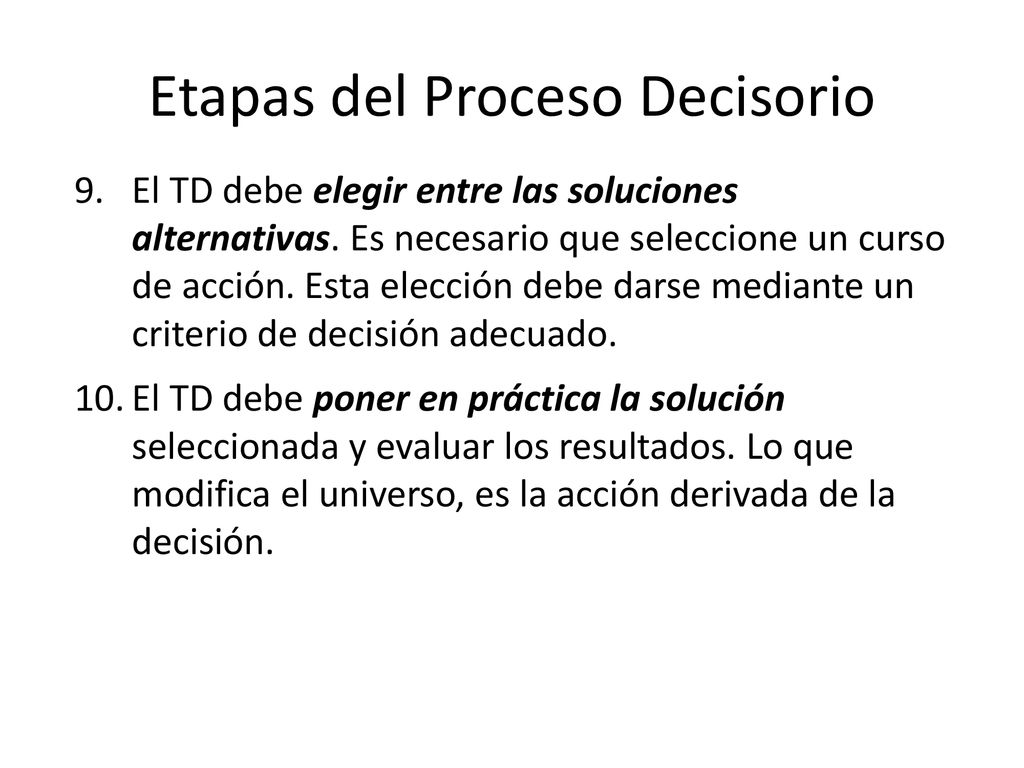 Etapas del Proceso Decisorio

9. El TD debe elegir entre las soluciones alternativas. Es necesario que seleccione un curso de acción. Esta elección debe darse mediante un criterio de decisión adecuado.

10. El TD debe poner en práctica la solución seleccionada y evaluar los resultados. Lo que modifica el universo, es la acción derivada de la decisión.